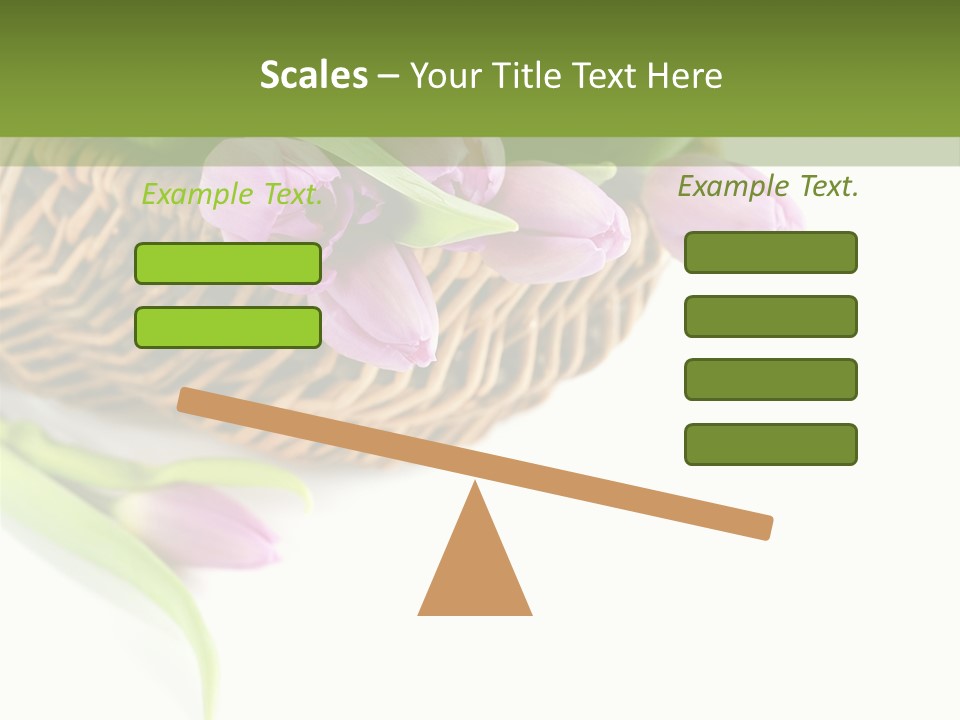 Scales – Your Title Text Here

Example Text.

Example Text.